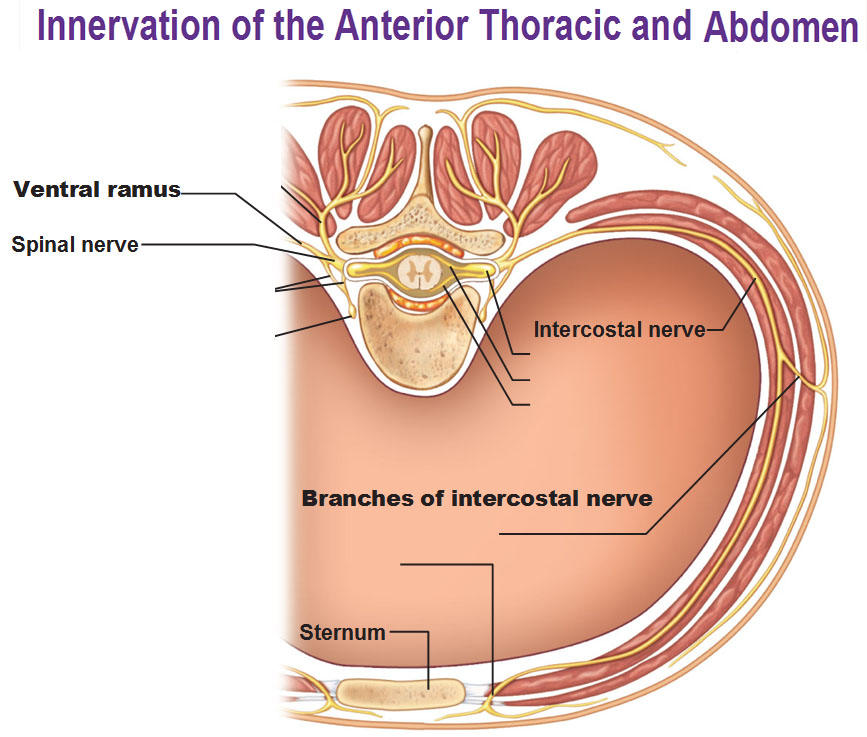 Innervation of the Anterior Thoracic and Abdomen

Ventral ramus

Spinal nerve

Intercostal nerve

Branches of intercostal nerve

Sternum